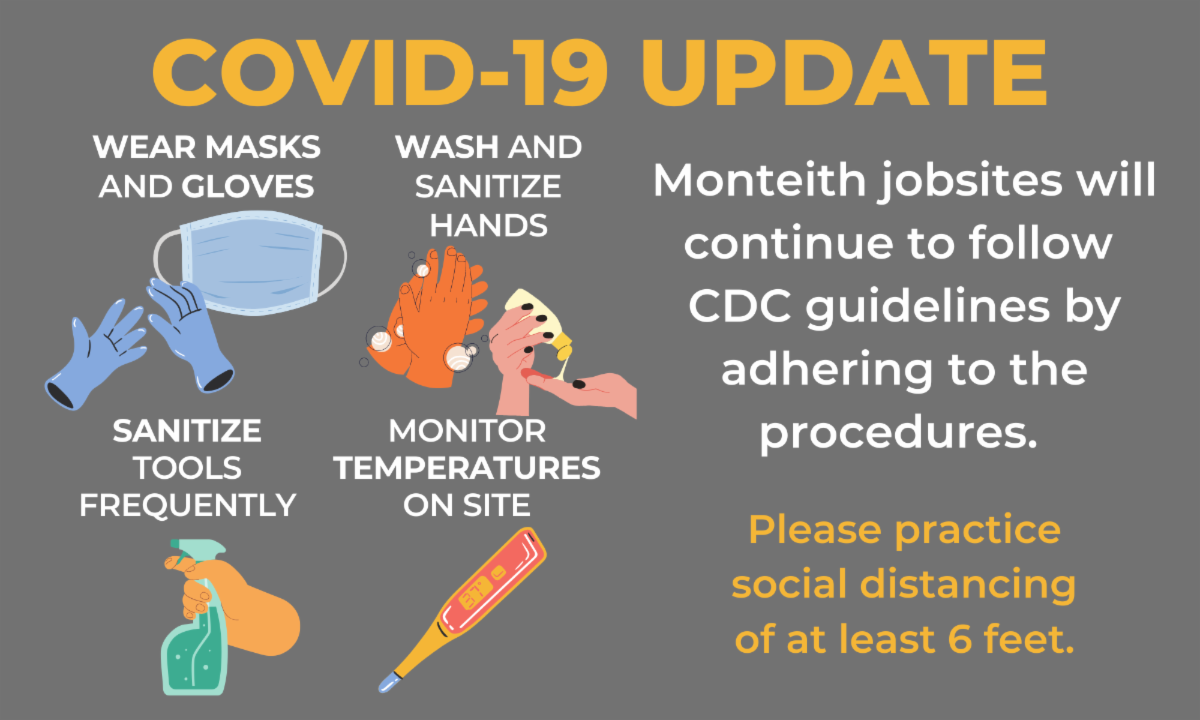 COVID-19 UPDATE

WEAR MASKS AND GLOVES

WASH AND SANITIZE HANDS

SANITIZE TOOLS FREQUENTLY

MONITOR TEMPERATURES ON SITE

Monteith jobsites will continue to follow CDC guidelines by adhering to the procedures.

Please practice social distancing of at least 6 feet.